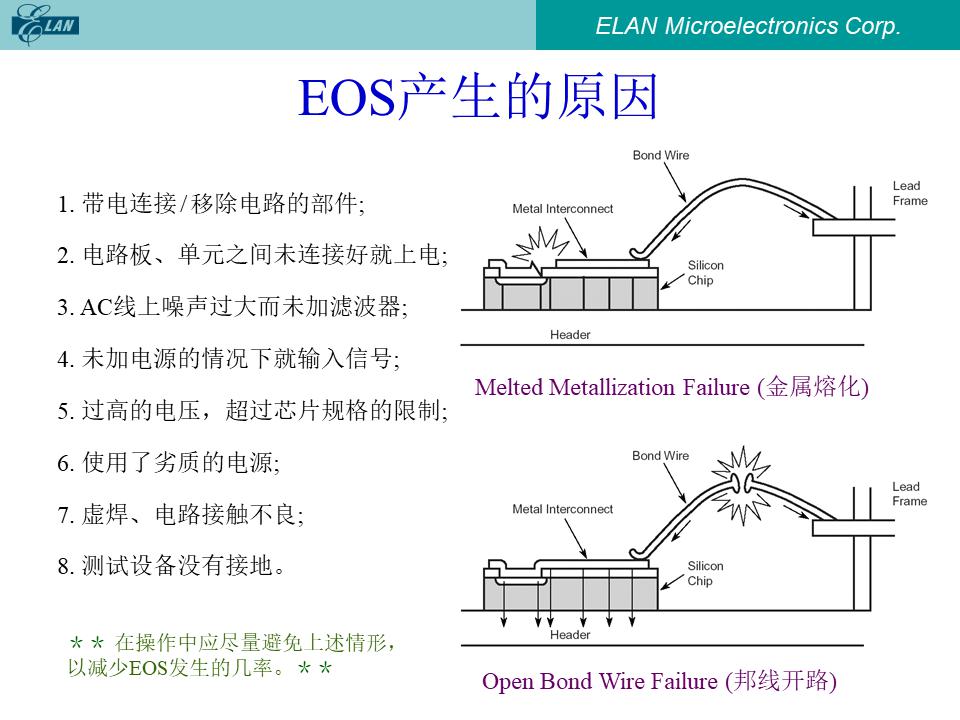 ELAN

ELAN Microelectronics Corp.

EOS产生的原因

1. 带电连接/移除电路的部件;

2. 电路板、单元之间未连接好就上电;

3. AC线上噪声过大而未加滤波器;

4. 未加电源的情况下就输入信号;

5. 过高的电压，超过芯片规格的限制;

6. 使用了劣质的电源;

7. 虚焊、电路接触不良;

8. 测试设备没有接地。

＊＊ 在操作中应尽量避免上述情形，以减少EOS发生的几率。＊＊

Bond Wire

Lead Frame

Metal Interconnect

Silicon Chip

Header

Melted Metallization Failure (金属熔化)

Bond Wire

Lead Frame

Metal Interconnect

Silicon Chip

Header

Open Bond Wire Failure (邦线开路)